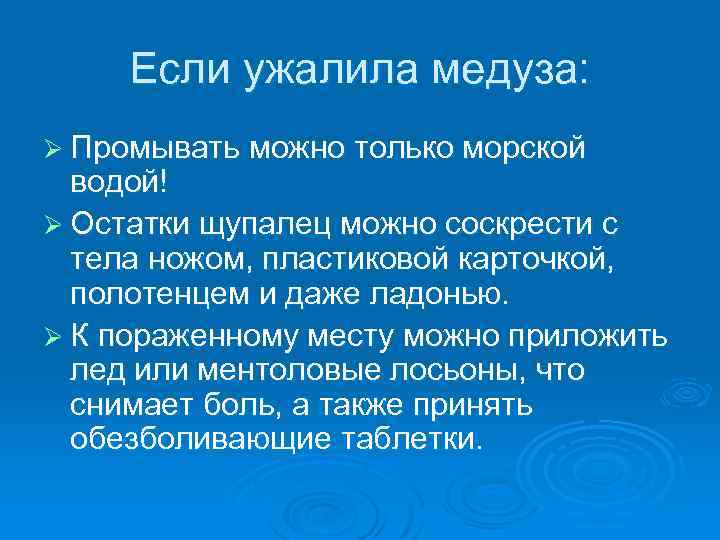 Если ужалила медуза:

➢ Промывать можно только морской водой!

➢ Остатки щупалец можно соскрести с тела ножом, пластиковой карточкой, полотенцем и даже ладонью.

➢ К пораженному месту можно приложить лед или ментоловые лосьоны, что снимает боль, а также принять обезболивающие таблетки.